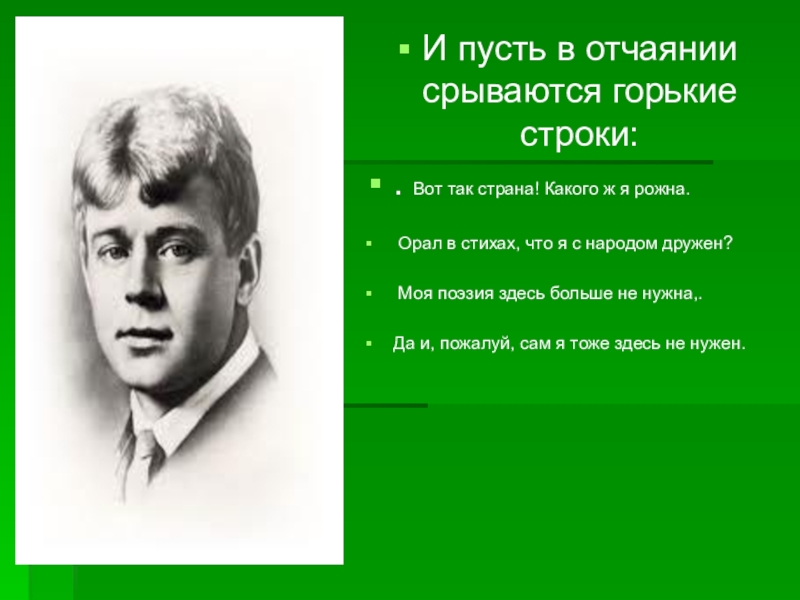 И пусть в отчаянии срываются горькие строки:

. Вот так страна! Какого ж я рожна.

Орал в стихах, что я с народом дружен?

Моя поэзия здесь больше не нужна,.

Да и, пожалуй, сам я тоже здесь не нужен.